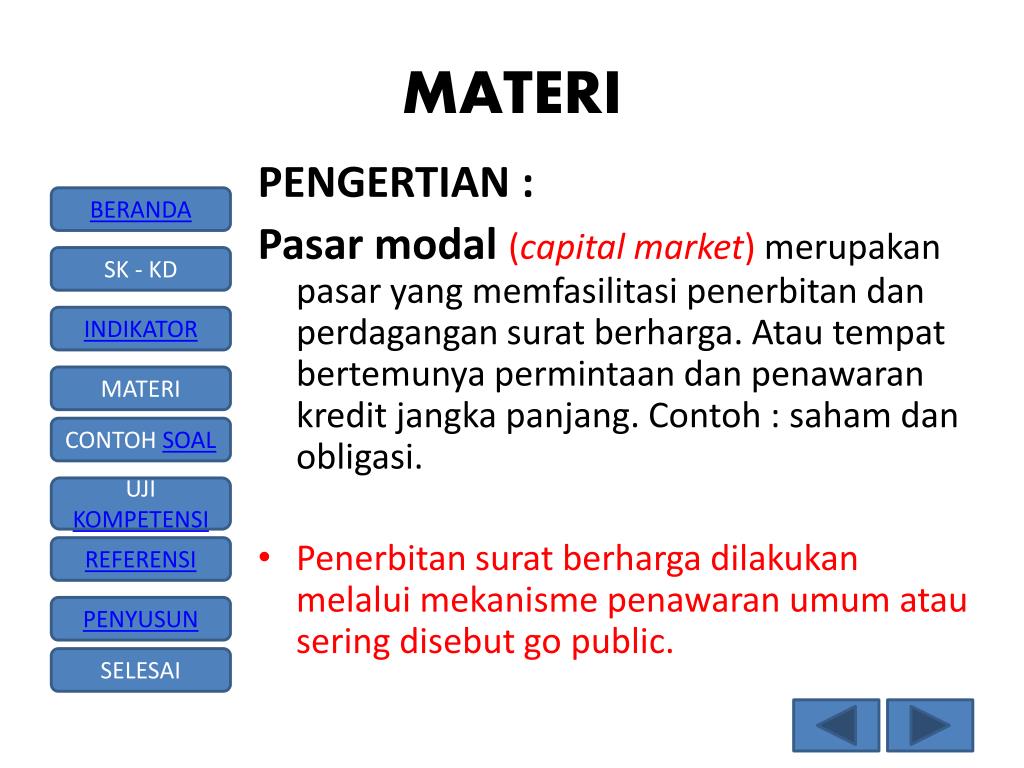 MATERI

BERANDA

SK - KD

INDIKATOR

MATERI

CONTOH SOAL

UJI KOMPETENSI

REFERENSI

PENYUSUN

SELESAI

PENGERTIAN :

Pasar modal (capital market) merupakan pasar yang memfasilitasi penerbitan dan perdagangan surat berharga. Atau tempat bertemunya permintaan dan penawaran kredit jangka panjang. Contoh : saham dan obligasi.

• Penerbitan surat berharga dilakukan melalui mekanisme penawaran umum atau sering disebut go public.